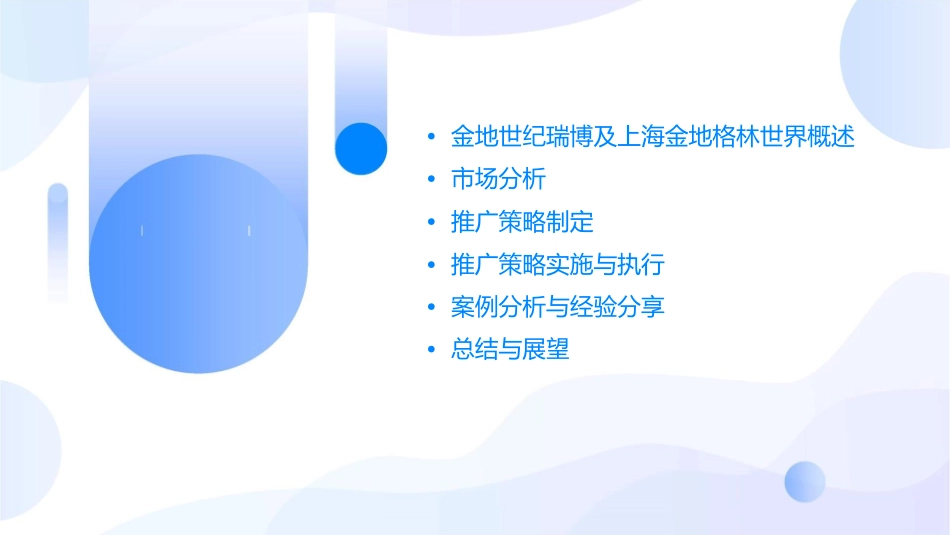 • 金地世纪瑞博及上海金地格林世界概述
• 市场分析
• 推广策略制定
• 推广策略实施与执行
• 案例分析与经验分享
• 总结与展望